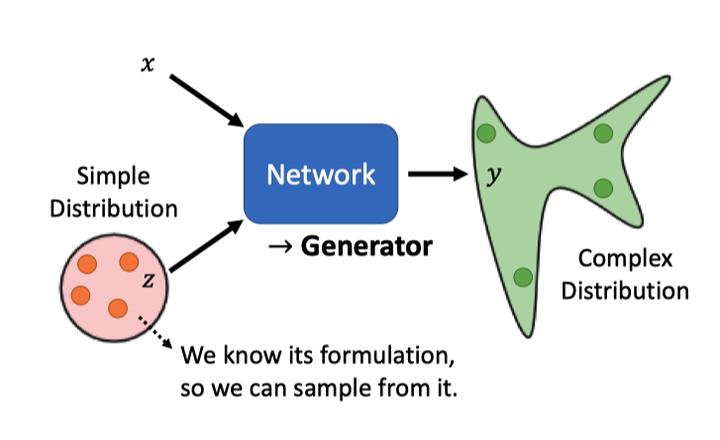 $x$

Simple Distribution

$z$

Network

→ **Generator**

$y$

Complex Distribution

We know its formulation, so we can sample from it.